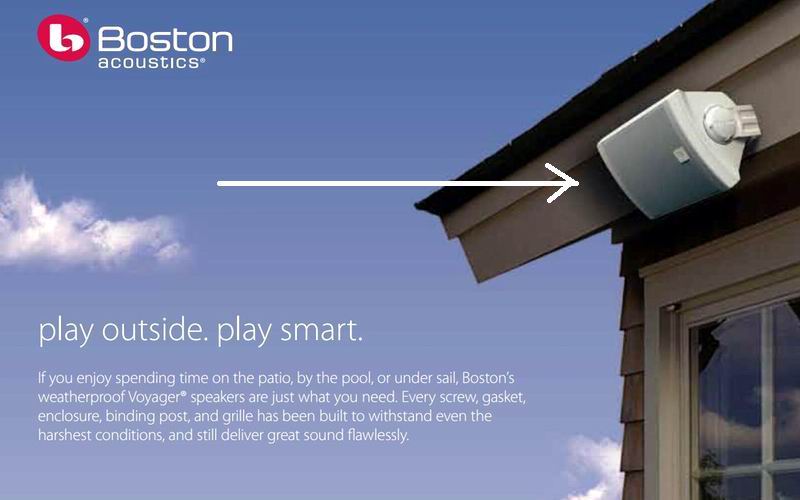 Boston acoustics®

play outside. play smart.

If you enjoy spending time on the patio, by the pool, or under sail, Boston's weatherproof Voyager® speakers are just what you need. Every screw, gasket, enclosure, binding post, and grille has been built to withstand even the harshest conditions, and still deliver great sound flawlessly.